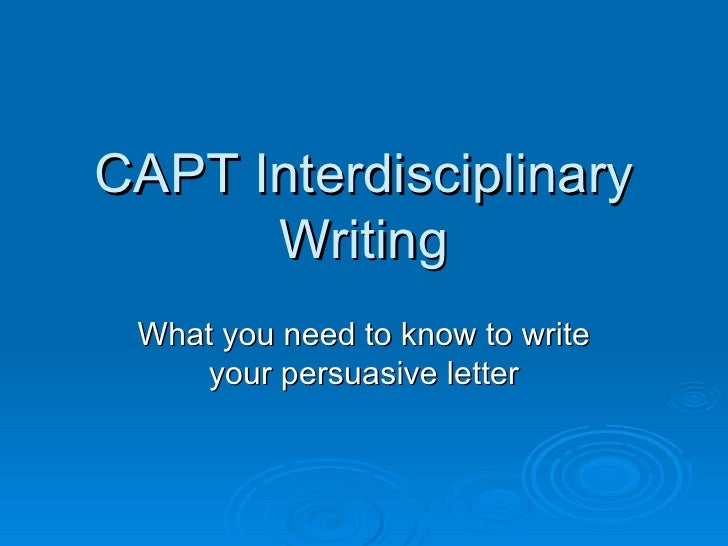 CAPT Interdisciplinary Writing

What you need to know to write your persuasive letter